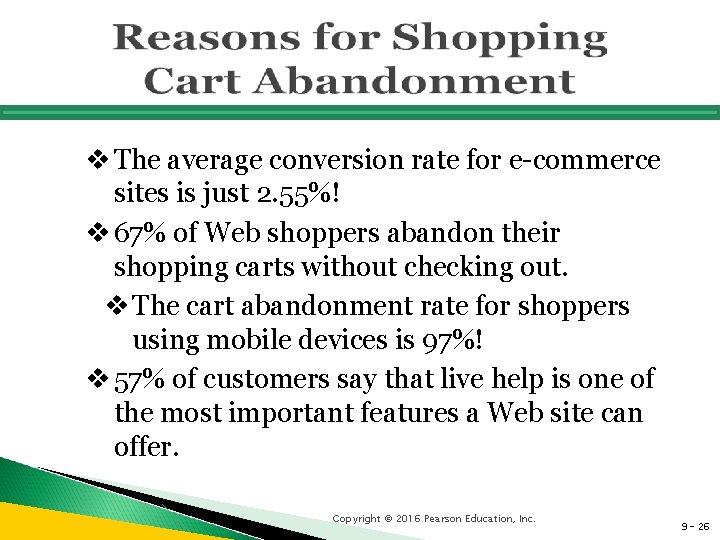 Reasons for Shopping Cart Abandonment

❖ The average conversion rate for e-commerce sites is just 2.55%!

❖ 67% of Web shoppers abandon their shopping carts without checking out.

❖ The cart abandonment rate for shoppers using mobile devices is 97%!

❖ 57% of customers say that live help is one of the most important features a Web site can offer.

Copyright © 2016 Pearson Education, Inc.

9 - 26